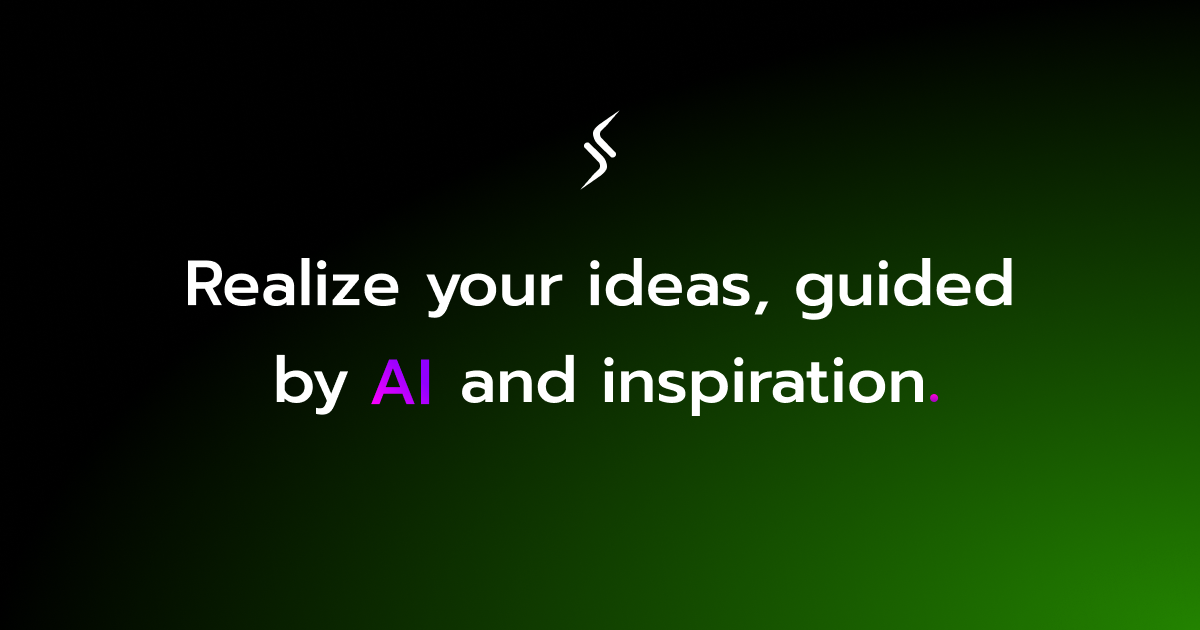 Realize your ideas, guided by AI and inspiration.